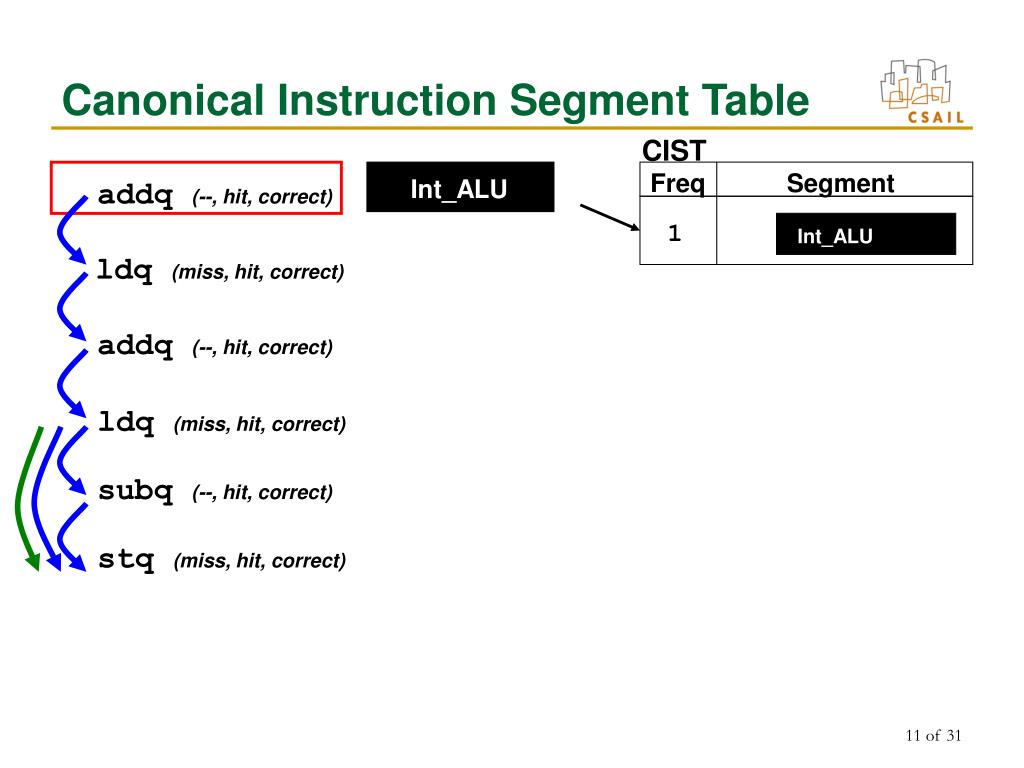 Canonical Instruction Segment Table

CSAIL

addq (--, hit, correct)

ldq (miss, hit, correct)

addq (--, hit, correct)

ldq (miss, hit, correct)

subq (--, hit, correct)

stq (miss, hit, correct)

Int_ALU

CIST

| Freq | Segment |
|---|---|
| 1 | Int_ALU |

11 of 31